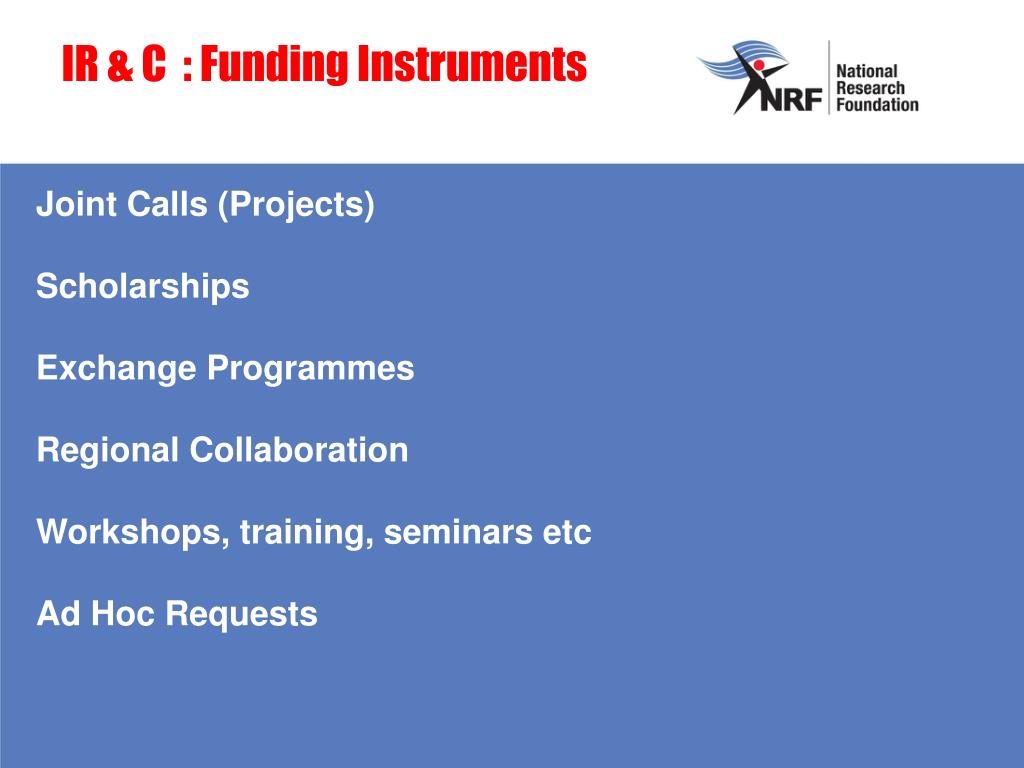 IR & C : Funding Instruments

NRF National Research Foundation

Joint Calls (Projects)

Scholarships

Exchange Programmes

Regional Collaboration

Workshops, training, seminars etc

Ad Hoc Requests